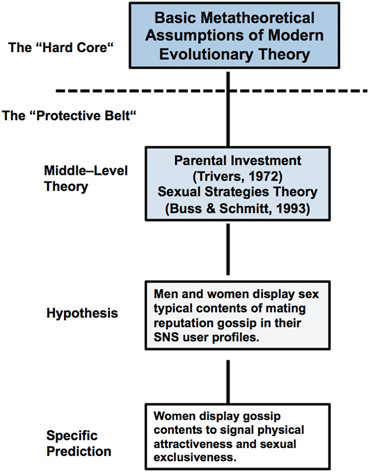 The "Hard Core"

Basic Metatheoretical Assumptions of Modern Evolutionary Theory

The "Protective Belt"

Middle–Level Theory

Parental Investment (Trivers, 1972) Sexual Strategies Theory (Buss & Schmitt, 1993)

Hypothesis

Men and women display sex typical contents of mating reputation gossip in their SNS user profiles.

Specific Prediction

Women display gossip contents to signal physical attractiveness and sexual exclusiveness.